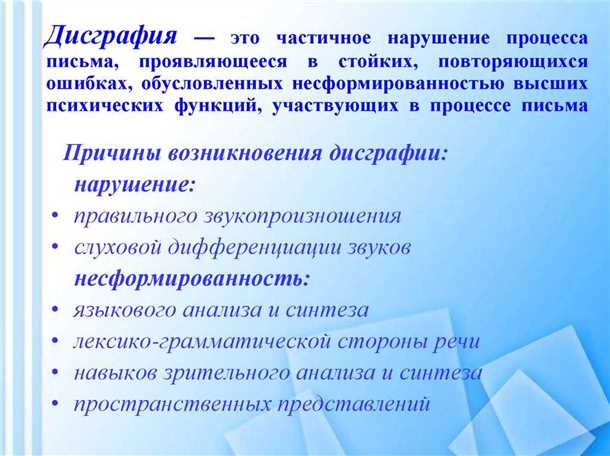 Дисграфия — это частичное нарушение процесса письма, проявляющееся в стойких, повторяющихся ошибках, обусловленных несформированностью высших психических функций, участвующих в процессе письма

Причины возникновения дисграфии:

нарушение:

• правильного звукопроизношения
• слуховой дифференциации звуков

несформированность:

• языкового анализа и синтеза
• лексико-грамматической стороны речи
• навыков зрительного анализа и синтеза
• пространственных представлений